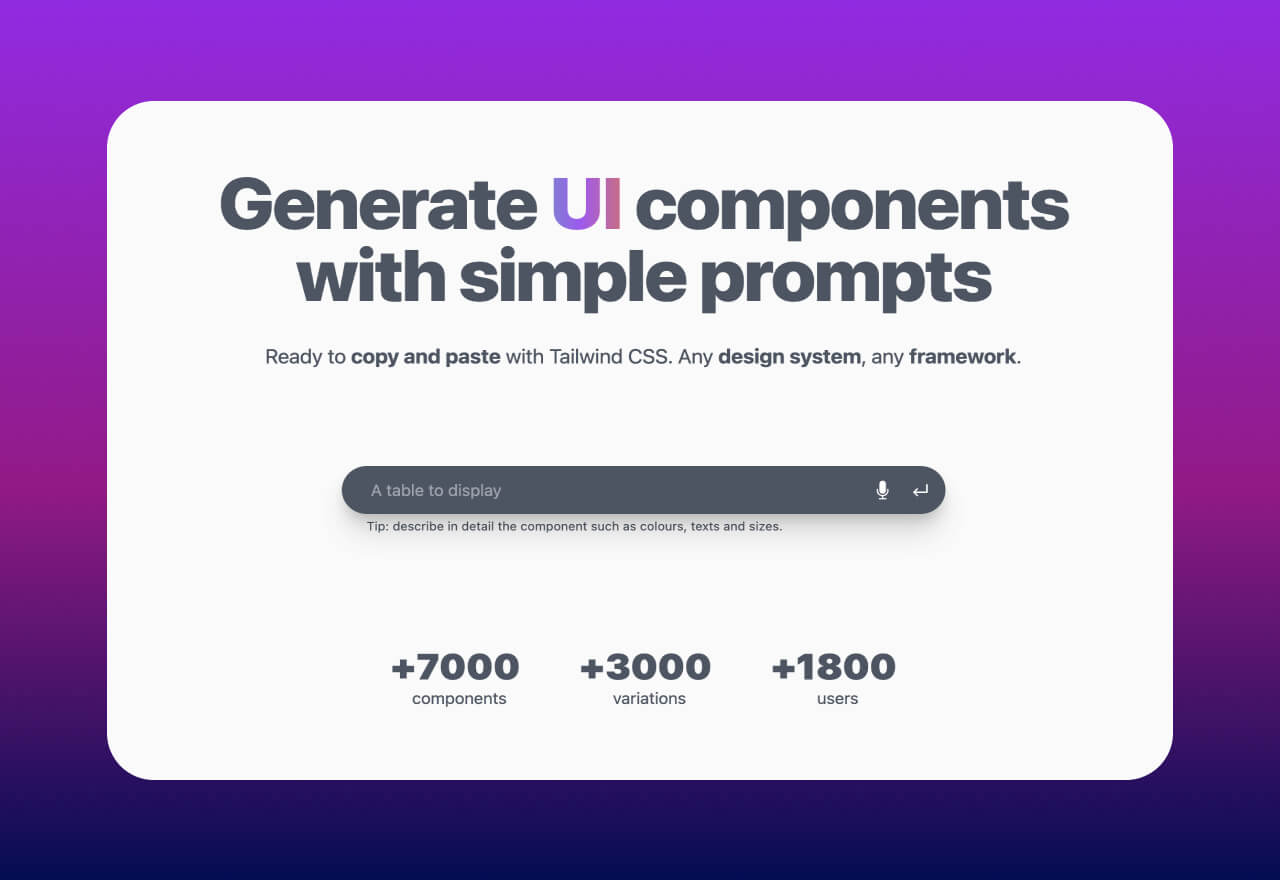 Generate UI components with simple prompts

Ready to copy and paste with Tailwind CSS. Any design system, any framework.

A table to display

Tip: describe in detail the component such as colours, texts and sizes.

+7000
components

+3000
variations

+1800
users